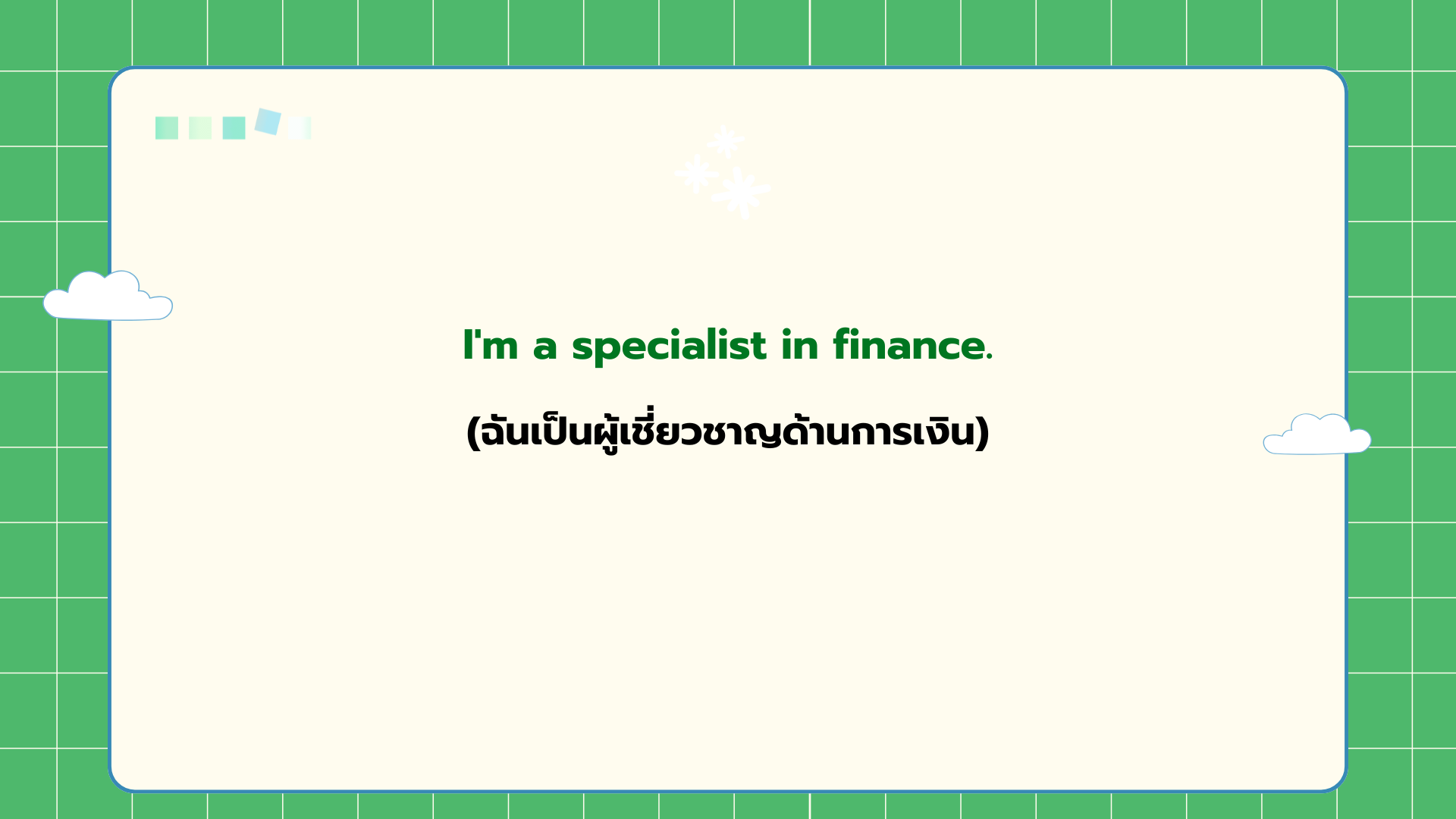 I'm a specialist in finance.

(ฉันเป็นผู้เชี่ยวชาญด้านการเงิน)